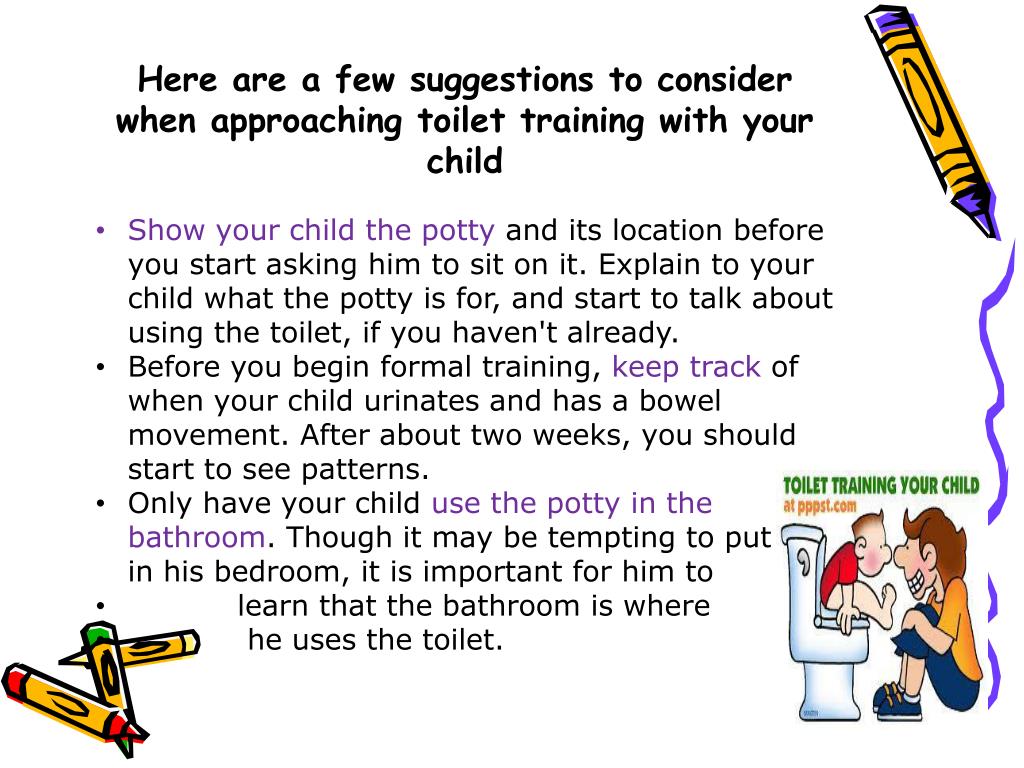 Here are a few suggestions to consider when approaching toilet training with your child

• Show your child the potty and its location before you start asking him to sit on it. Explain to your child what the potty is for, and start to talk about using the toilet, if you haven't already.
• Before you begin formal training, keep track of when your child urinates and has a bowel movement. After about two weeks, you should start to see patterns.
• Only have your child use the potty in the bathroom. Though it may be tempting to put in his bedroom, it is important for him to
• learn that the bathroom is where he uses the toilet.

TOILET TRAINING YOUR CHILD
at pppst.com